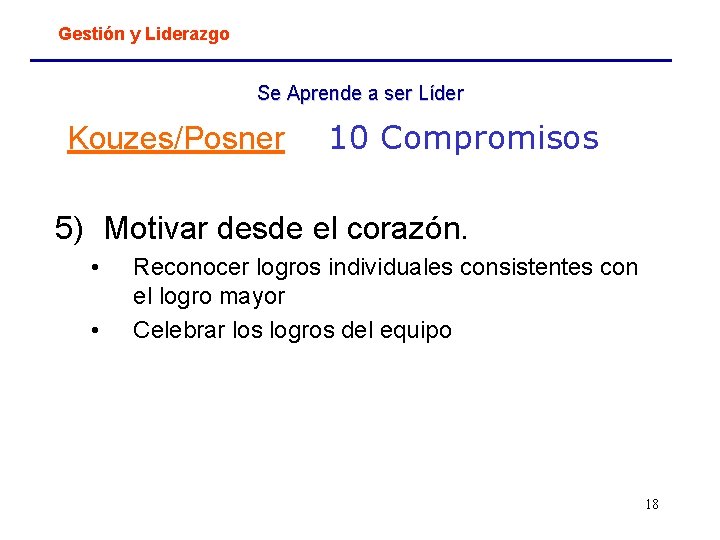 Gestión y Liderazgo

Se Aprende a ser Líder

Kouzes/Posner 10 Compromisos

5) Motivar desde el corazón.

• Reconocer logros individuales consistentes con el logro mayor

• Celebrar los logros del equipo

18